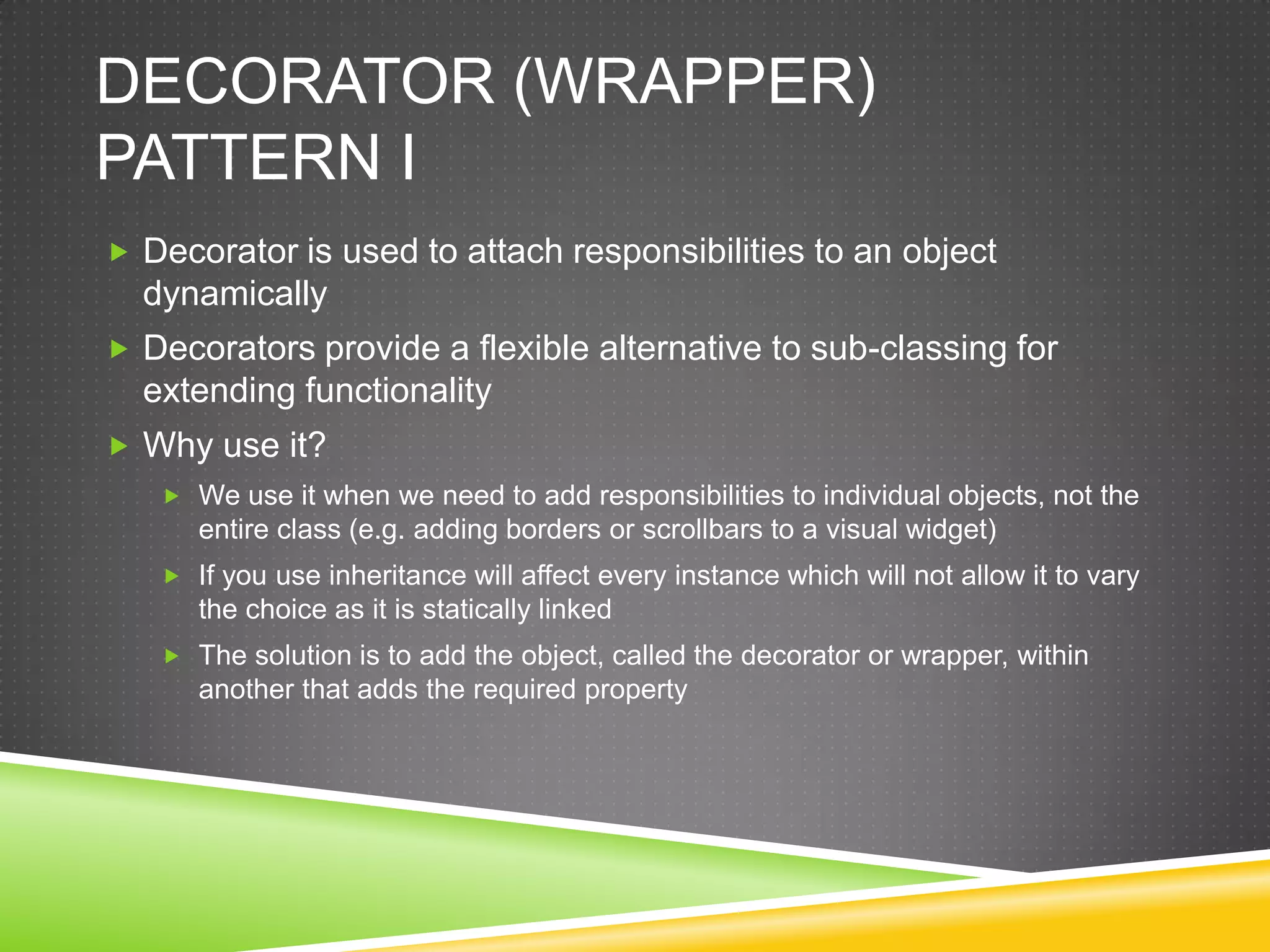 DECORATOR (WRAPPER) PATTERN I

Decorator is used to attach responsibilities to an object dynamically

Decorators provide a flexible alternative to sub-classing for extending functionality

Why use it?

We use it when we need to add responsibilities to individual objects, not the entire class (e.g. adding borders or scrollbars to a visual widget)

If you use inheritance will affect every instance which will not allow it to vary the choice as it is statically linked

The solution is to add the object, called the decorator or wrapper, within another that adds the required property